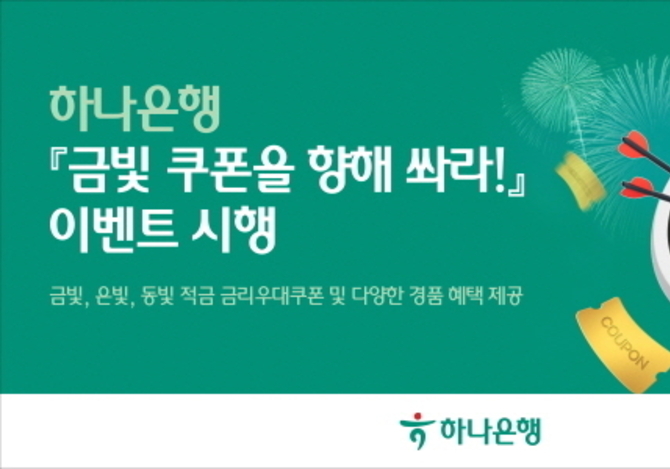 하나은행
『금빛 쿠폰을 향해 쏴라!』
이벤트 시행

금빛, 은빛, 동빛 적금 금리우대쿠폰 및 다양한 경품 혜택 제공

COUPON

하나은행